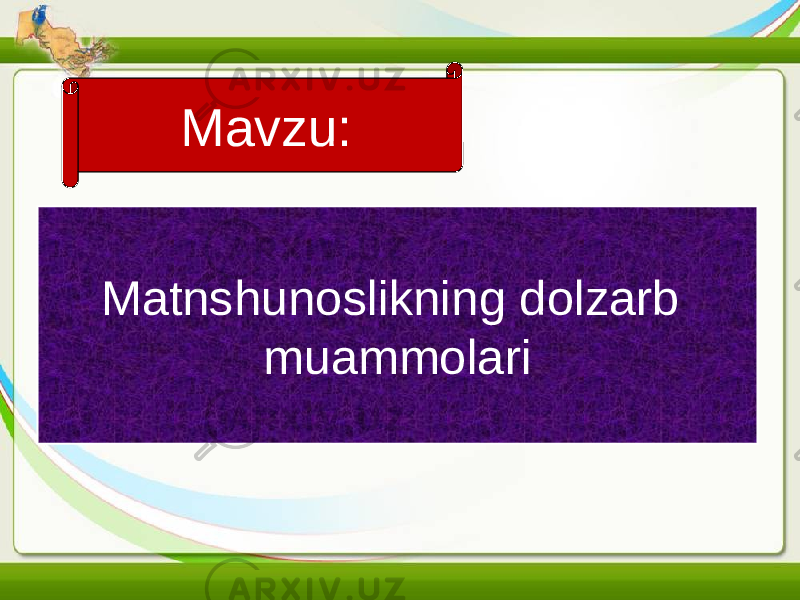 ARXIV.UZ

Mavzu:

Matnshunoslikning dolzarb muammolari

ARXIV.UZ